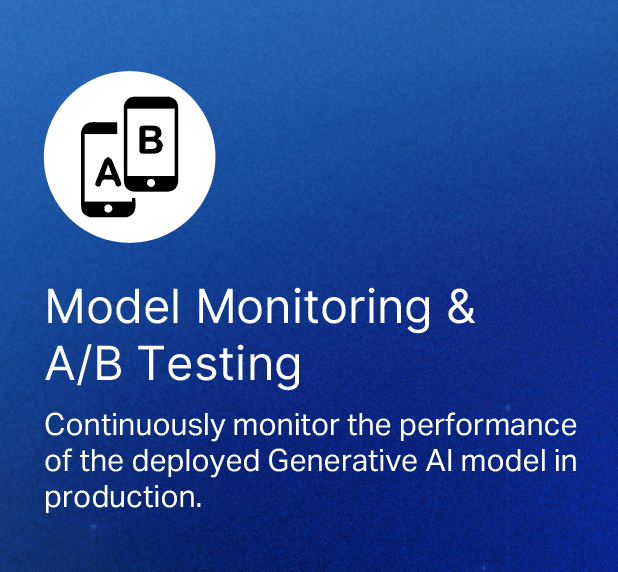 A
B

Model Monitoring &
A/B Testing

Continuously monitor the performance of the deployed Generative AI model in production.